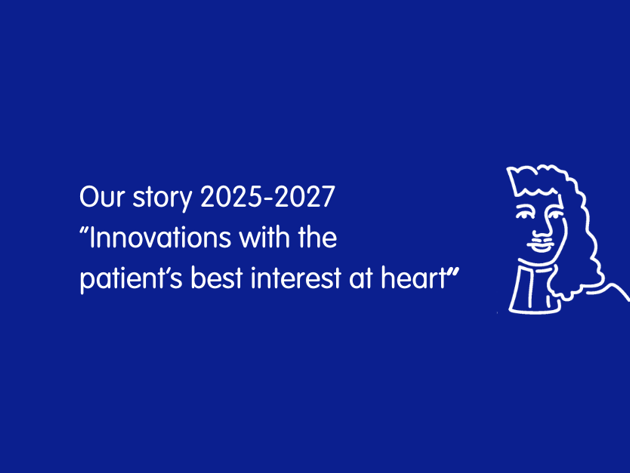 Our story 2025-2027
“Innovations with the patient’s best interest at heart”